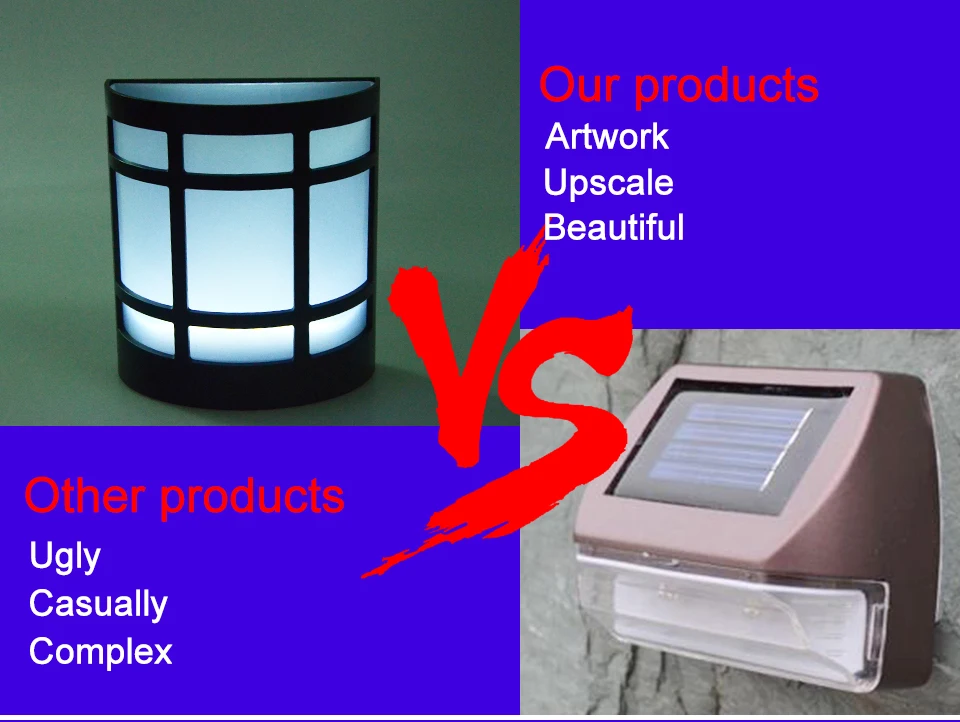 Our products
Artwork
Upscale
Beautiful

VS

Other products
Ugly
Casually
Complex